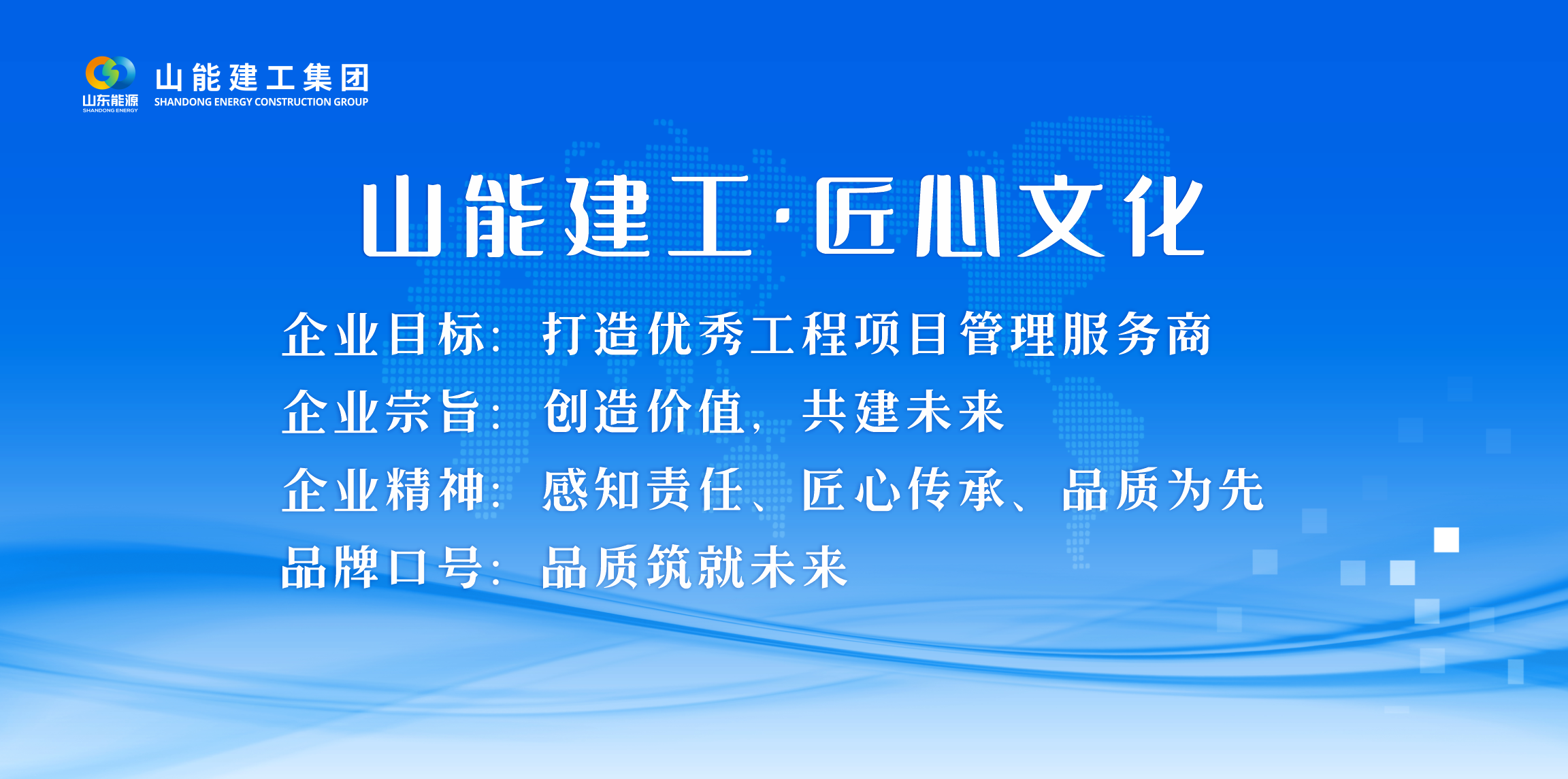 山东能源
SHANDONG ENERGY

山能建工集团
SHANDONG ENERGY CONSTRUCTION GROUP

山能建工·匠心文化

企业目标：打造优秀工程项目管理服务商

企业宗旨：创造价值，共建未来

企业精神：感知责任、匠心传承、品质为先

品牌口号：品质筑就未来